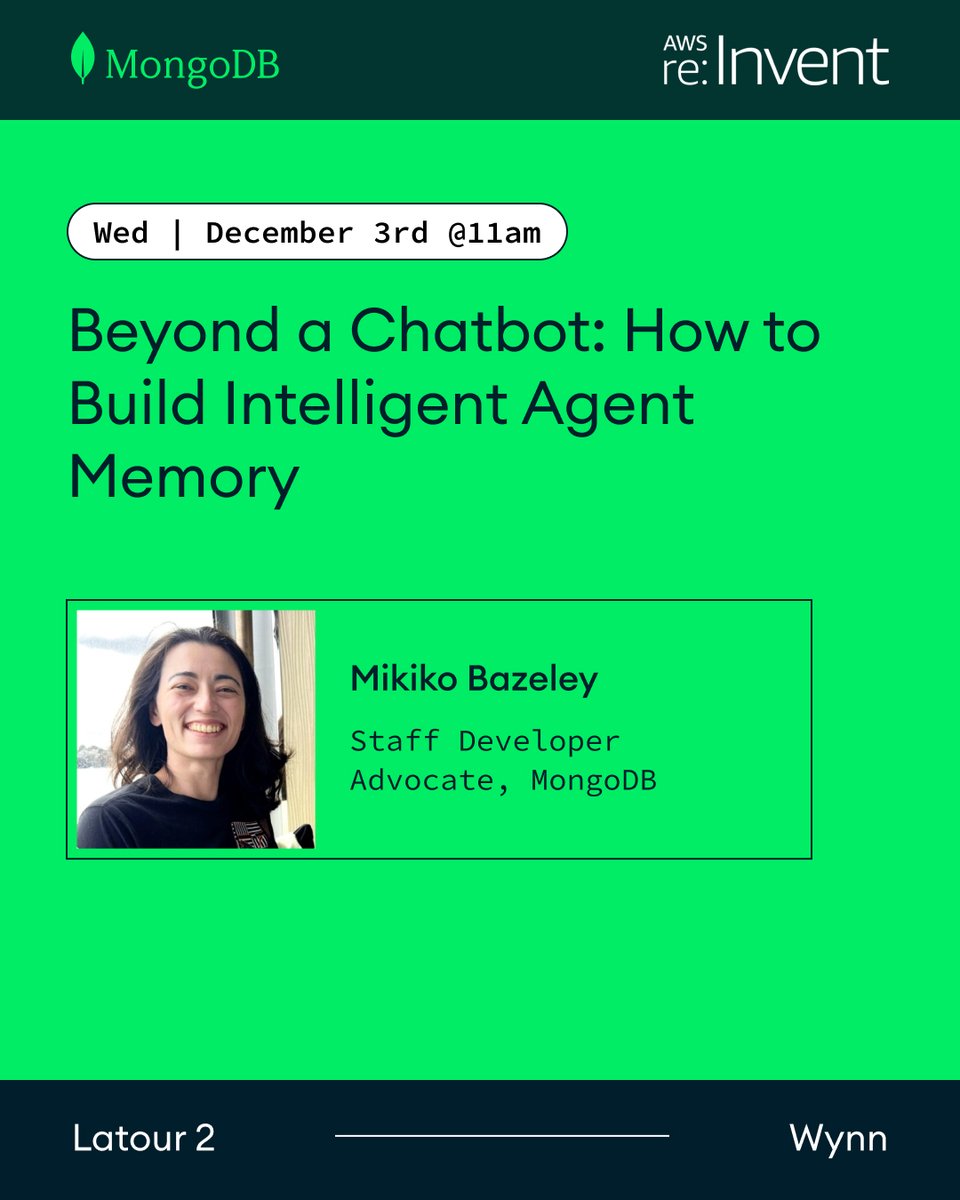 MongoDB

AWS re:Invent

Wed | December 3rd @11am

Beyond a Chatbot: How to Build Intelligent Agent Memory

Mikiko Bazeley

Staff Developer Advocate, MongoDB

Latour 2

Wynn